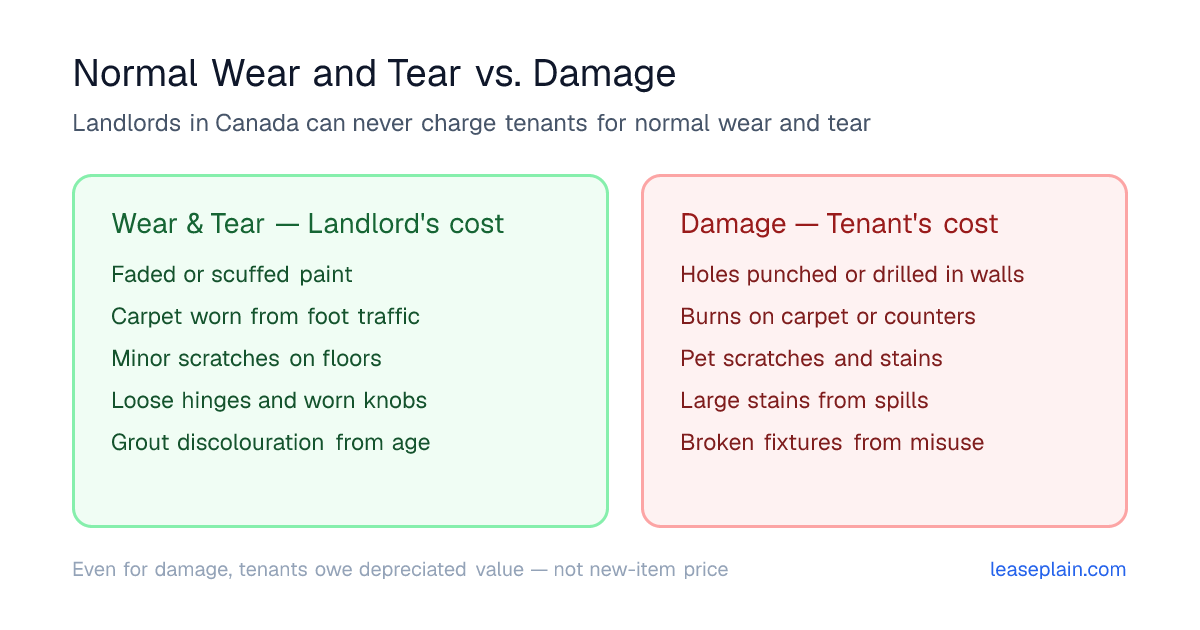 Normal Wear and Tear vs. Damage

Landlords in Canada can never charge tenants for normal wear and tear

Wear & Tear — Landlord's cost

Faded or scuffed paint

Carpet worn from foot traffic

Minor scratches on floors

Loose hinges and worn knobs

Grout discolouration from age

Damage — Tenant's cost

Holes punched or drilled in walls

Burns on carpet or counters

Pet scratches and stains

Large stains from spills

Broken fixtures from misuse

Even for damage, tenants owe depreciated value — not new-item price

leaseplain.com